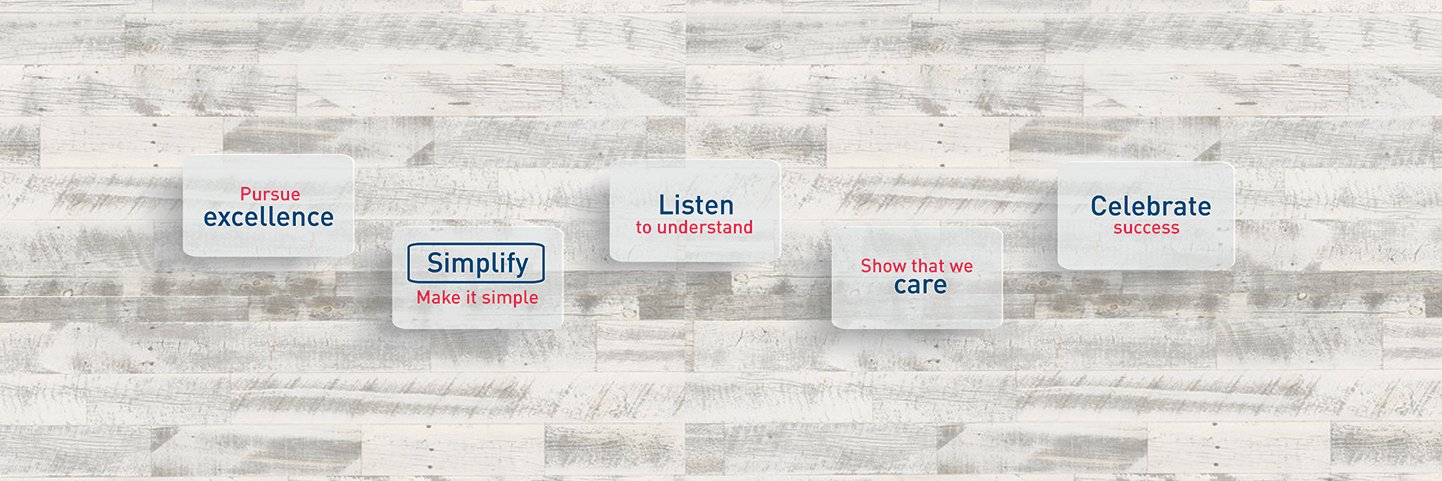 Pursue
excellence

Simplify
Make it simple

Listen
to understand

Show that we
care

Celebrate
success